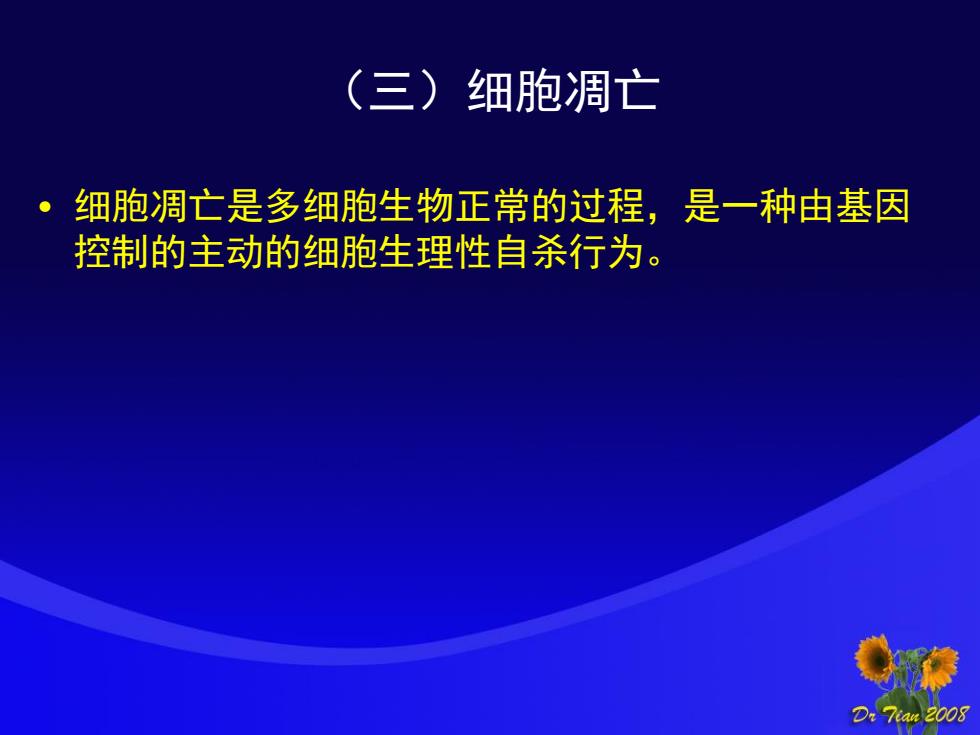 （三）细胞凋亡

• 细胞凋亡是多细胞生物正常的过程，是一种由基因控制的主动的细胞生理性自杀行为。

Dr Tian 2008